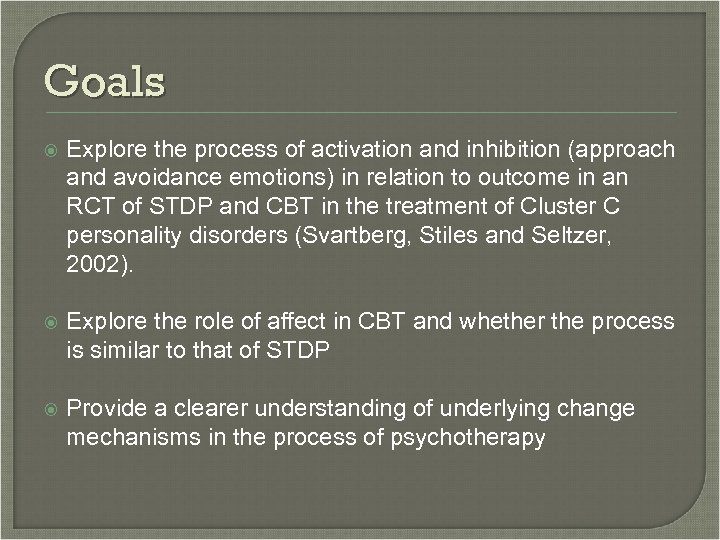 Goals

Explore the process of activation and inhibition (approach and avoidance emotions) in relation to outcome in an RCT of STDP and CBT in the treatment of Cluster C personality disorders (Svartberg, Stiles and Seltzer, 2002).

Explore the role of affect in CBT and whether the process is similar to that of STDP

Provide a clearer understanding of underlying change mechanisms in the process of psychotherapy